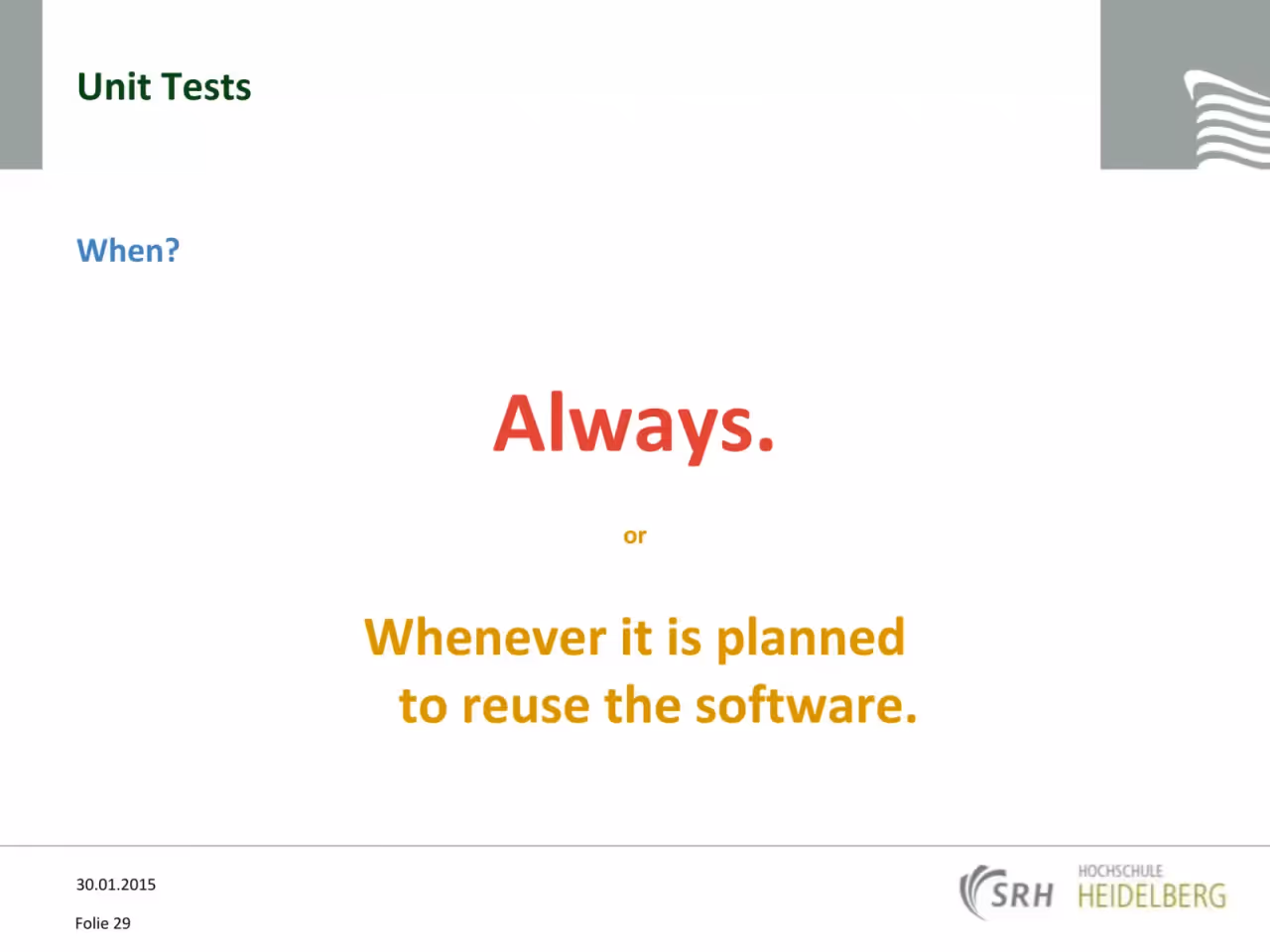 Unit Tests

When?

Always.

or

Whenever it is planned to reuse the software.

30.01.2015

Folie 29

SRH HOCHSCHULE HEIDELBERG